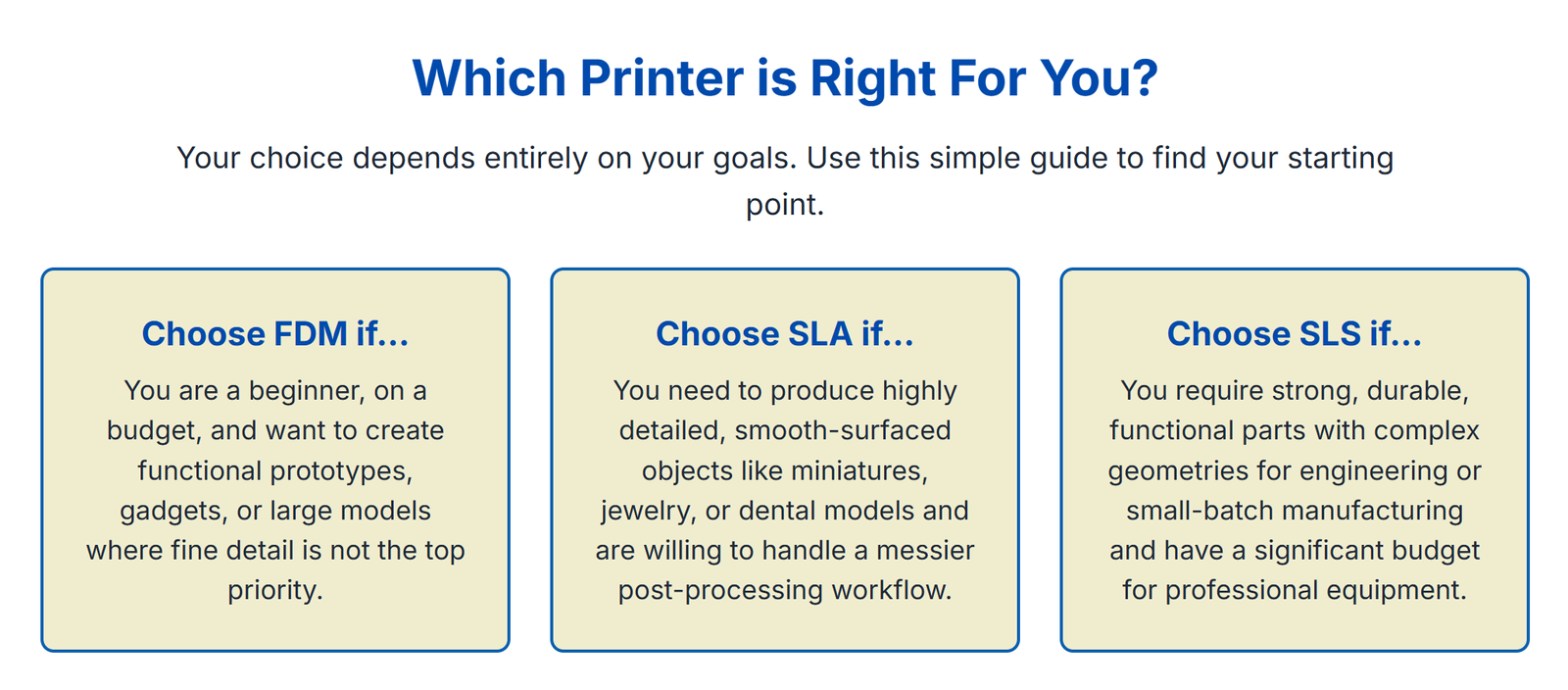 Which Printer is Right For You?

Your choice depends entirely on your goals. Use this simple guide to find your starting point.

Choose FDM if...

You are a beginner, on a budget, and want to create functional prototypes, gadgets, or large models where fine detail is not the top priority.

Choose SLA if...

You need to produce highly detailed, smooth-surfaced objects like miniatures, jewelry, or dental models and are willing to handle a messier post-processing workflow.

Choose SLS if...

You require strong, durable, functional parts with complex geometries for engineering or small-batch manufacturing and have a significant budget for professional equipment.